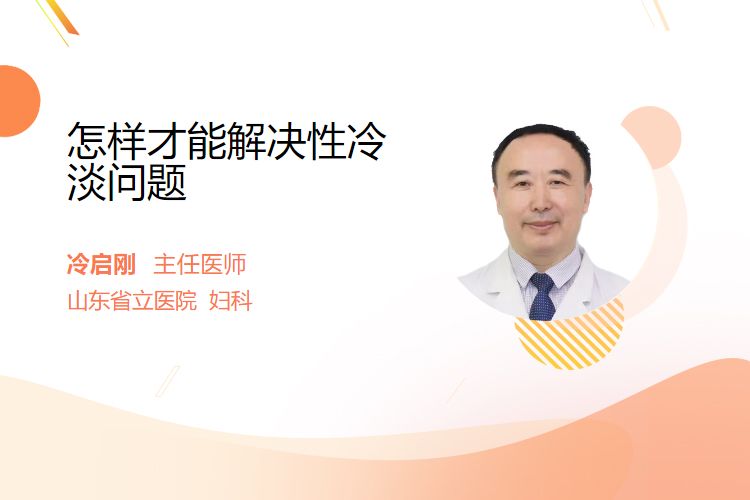 怎样才能解决性冷淡问题

冷启刚 主任医师
山东省立医院 妇科